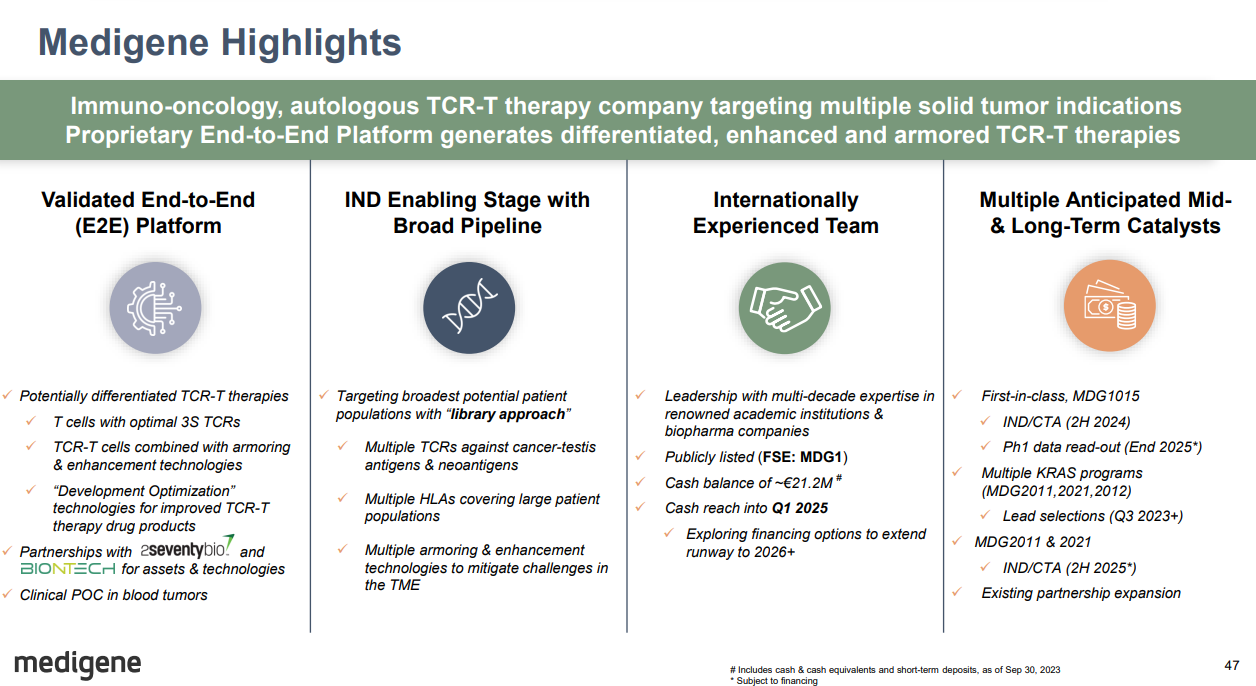 Medigene Highlights

Immuno-oncology, autologous TCR-T therapy company targeting multiple solid tumor indications
Proprietary End-to-End Platform generates differentiated, enhanced and armored TCR-T therapies

Validated End-to-End (E2E) Platform

✓ Potentially differentiated TCR-T therapies
✓ T cells with optimal 3S TCRs
✓ TCR-T cells combined with armoring & enhancement technologies
✓ "Development Optimization" technologies for improved TCR-T therapy drug products
✓ Partnerships with 2seventybio and BIONTECH for assets & technologies
✓ Clinical POC in blood tumors

IND Enabling Stage with Broad Pipeline

✓ Targeting broadest potential patient populations with "library approach"
✓ Multiple TCRs against cancer-testis antigens & neoantigens
✓ Multiple HLAs covering large patient populations
✓ Multiple armoring & enhancement technologies to mitigate challenges in the TME

Internationally Experienced Team

✓ Leadership with multi-decade expertise in renowned academic institutions & biopharma companies
✓ Publicly listed (FSE: MDG1)
✓ Cash balance of ~€21.2M #
✓ Cash reach into Q1 2025
✓ Exploring financing options to extend runway to 2026+

Multiple Anticipated Mid- & Long-Term Catalysts

✓ First-in-class, MDG1015
✓ IND/CTA (2H 2024)
✓ Ph1 data read-out (End 2025*)
✓ Multiple KRAS programs (MDG2011,2021,2012)
✓ Lead selections (Q3 2023+)
✓ MDG2011 & 2021
✓ IND/CTA (2H 2025*)
✓ Existing partnership expansion

medigene

# Includes cash & cash equivalents and short-term deposits, as of Sep 30, 2023
* Subject to financing

47